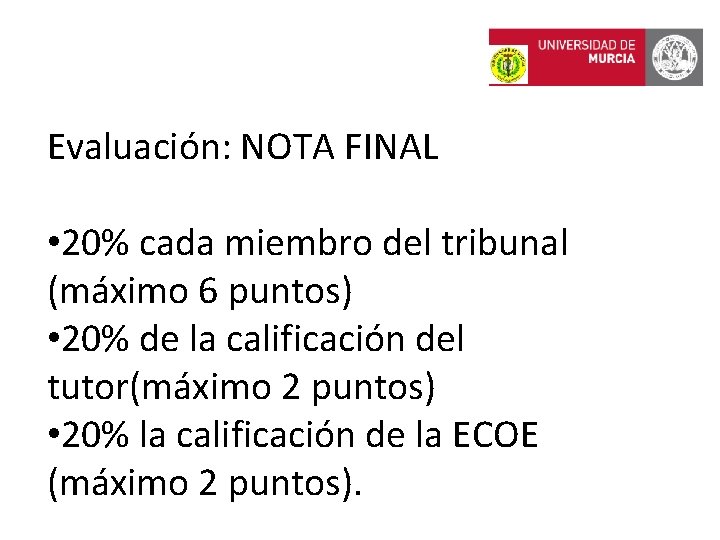 UNIVERSIDAD DE MURCIA

Evaluación: NOTA FINAL

•20% cada miembro del tribunal (máximo 6 puntos)
•20% de la calificación del tutor(máximo 2 puntos)
•20% la calificación de la ECOE (máximo 2 puntos).